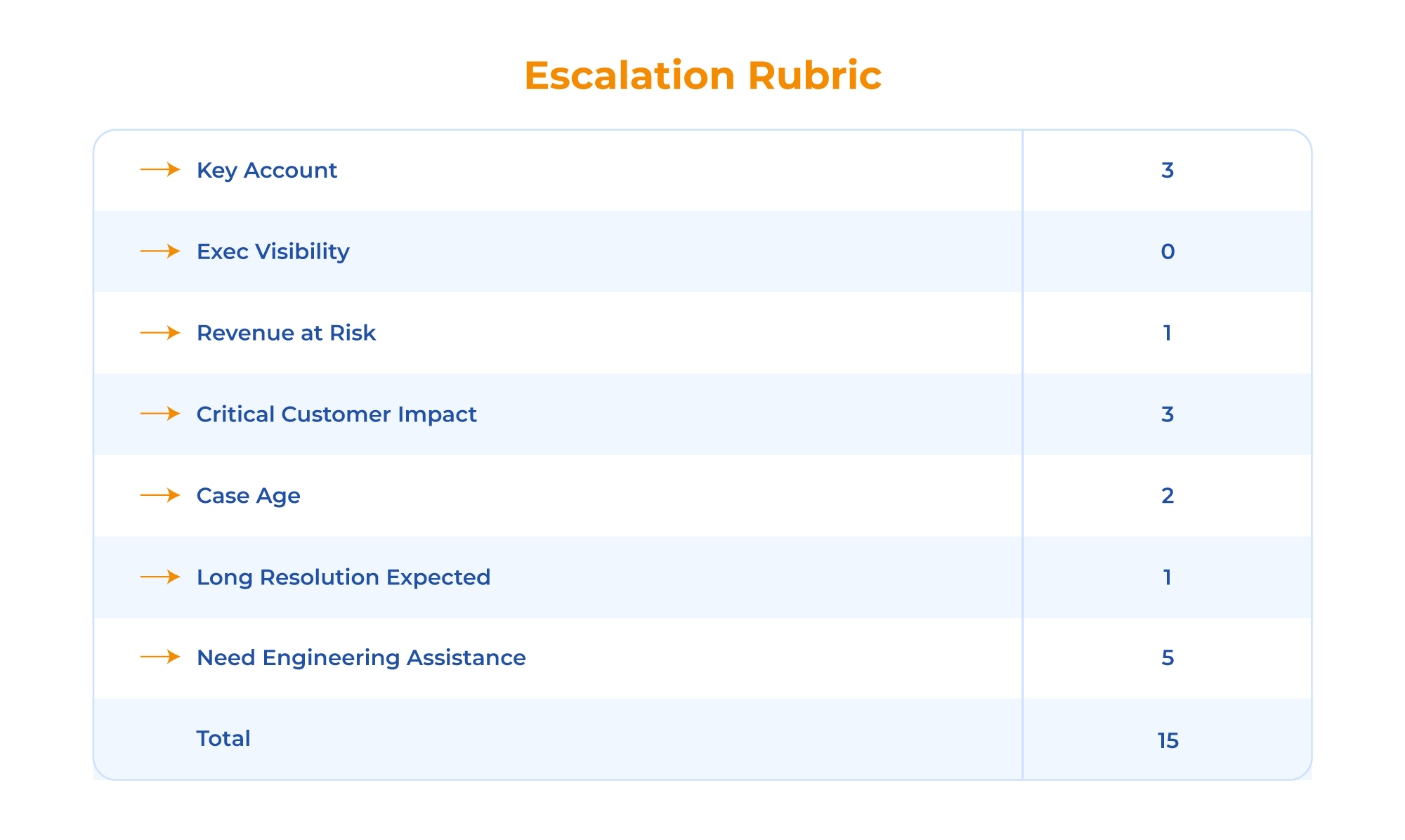 Escalation Rubric

| | |
|---|---|
| Key Account | 3 |
| Exec Visibility | 0 |
| Revenue at Risk | 1 |
| Critical Customer Impact | 3 |
| Case Age | 2 |
| Long Resolution Expected | 1 |
| Need Engineering Assistance | 5 |
| Total | 15 |